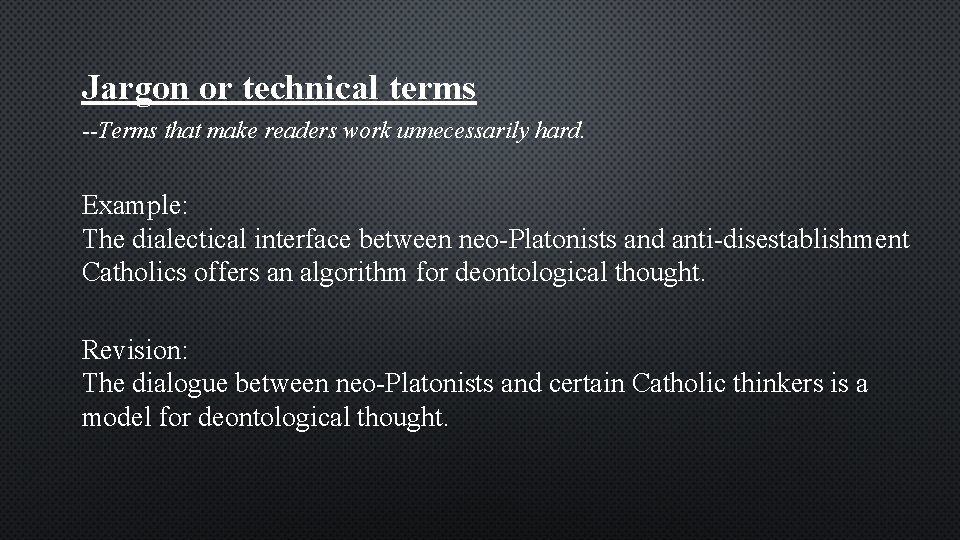 Jargon or technical terms

--Terms that make readers work unnecessarily hard.

Example:
The dialectical interface between neo-Platonists and anti-disestablishment Catholics offers an algorithm for deontological thought.

Revision:
The dialogue between neo-Platonists and certain Catholic thinkers is a model for deontological thought.